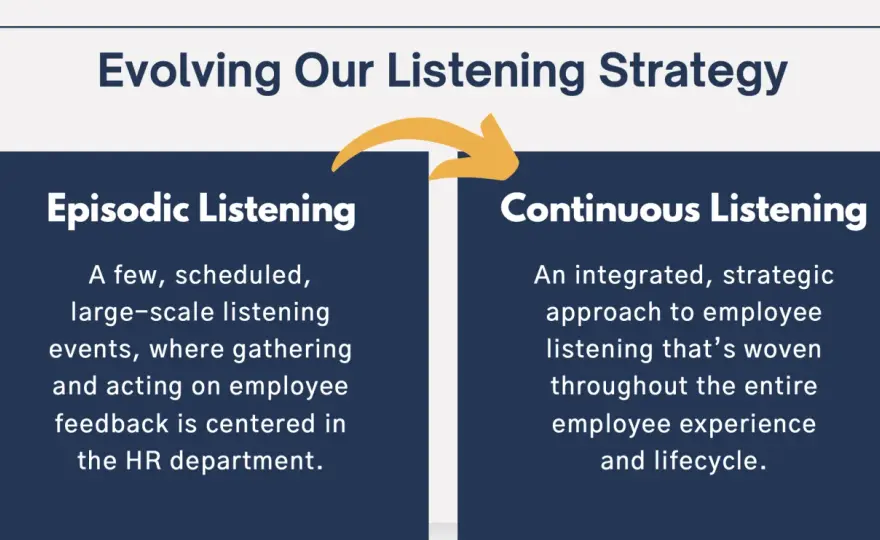 Evolving Our Listening Strategy

Episodic Listening

A few, scheduled, large-scale listening events, where gathering and acting on employee feedback is centered in the HR department.

Continuous Listening

An integrated, strategic approach to employee listening that's woven throughout the entire employee experience and lifecycle.